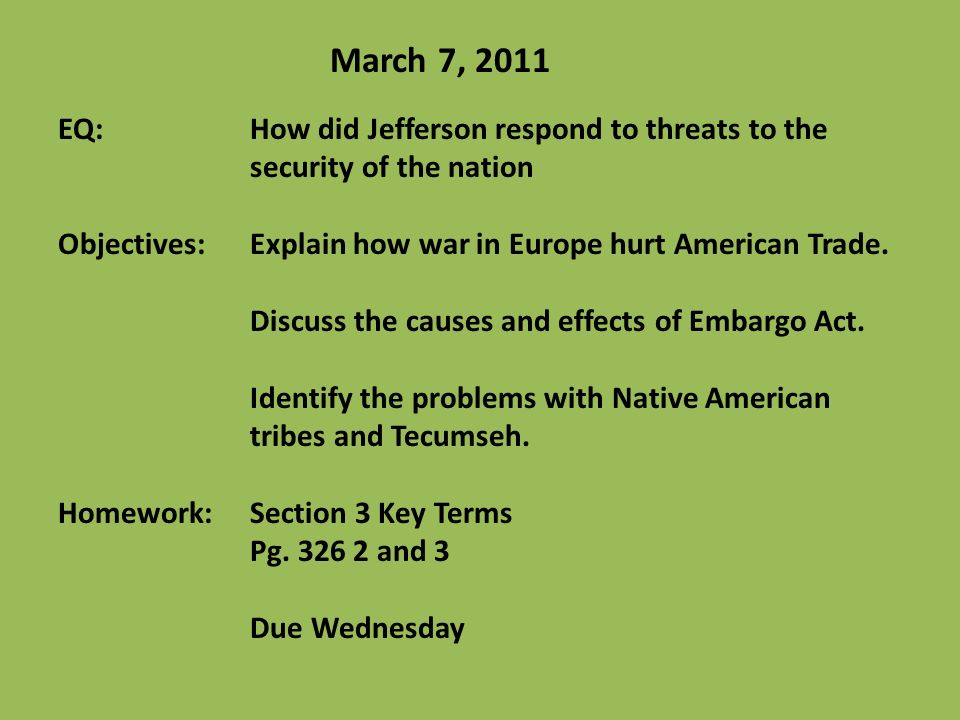 March 7, 2011

EQ: How did Jefferson respond to threats to the security of the nation

Objectives: Explain how war in Europe hurt American Trade.

Discuss the causes and effects of Embargo Act.

Identify the problems with Native American tribes and Tecumseh.

Homework: Section 3 Key Terms
Pg. 326 2 and 3

Due Wednesday